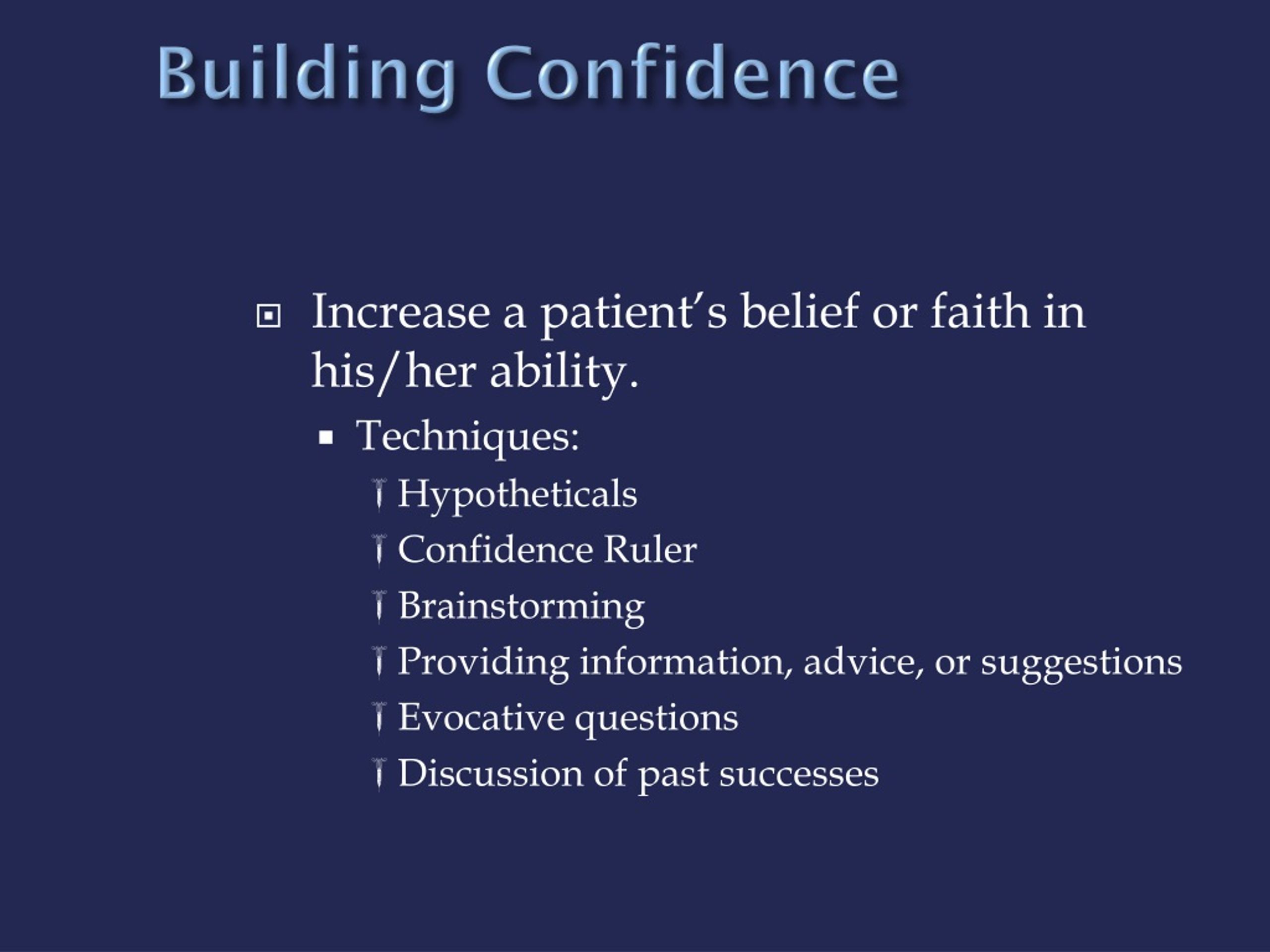 Building Confidence

Increase a patient's belief or faith in his/her ability.

Techniques:

Hypotheticals

Confidence Ruler

Brainstorming

Providing information, advice, or suggestions

Evocative questions

Discussion of past successes